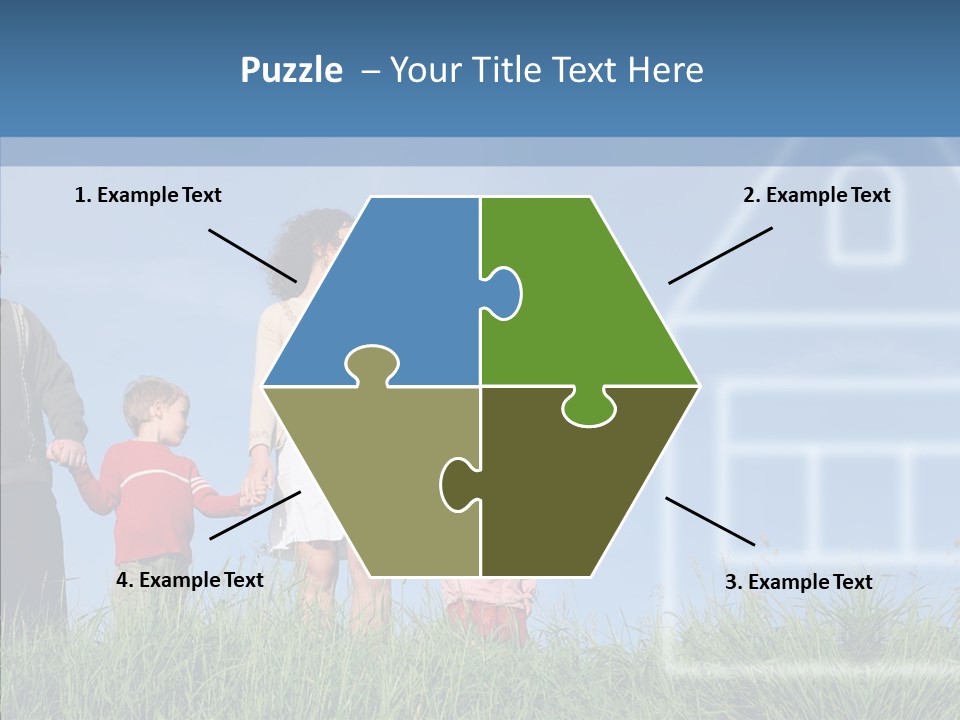 Puzzle – Your Title Text Here

1. Example Text

2. Example Text

4. Example Text

3. Example Text